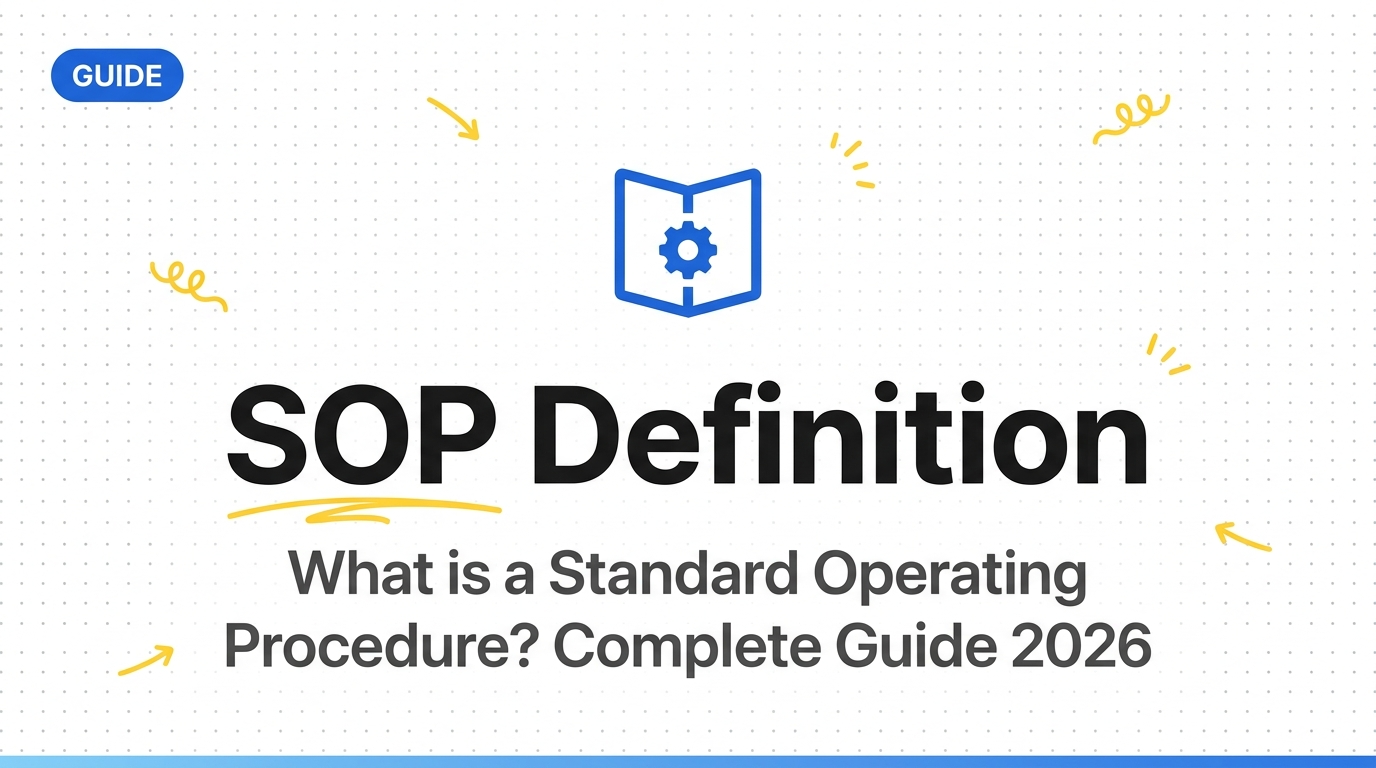 GUIDE

SOP Definition

What is a Standard Operating Procedure? Complete Guide 2026